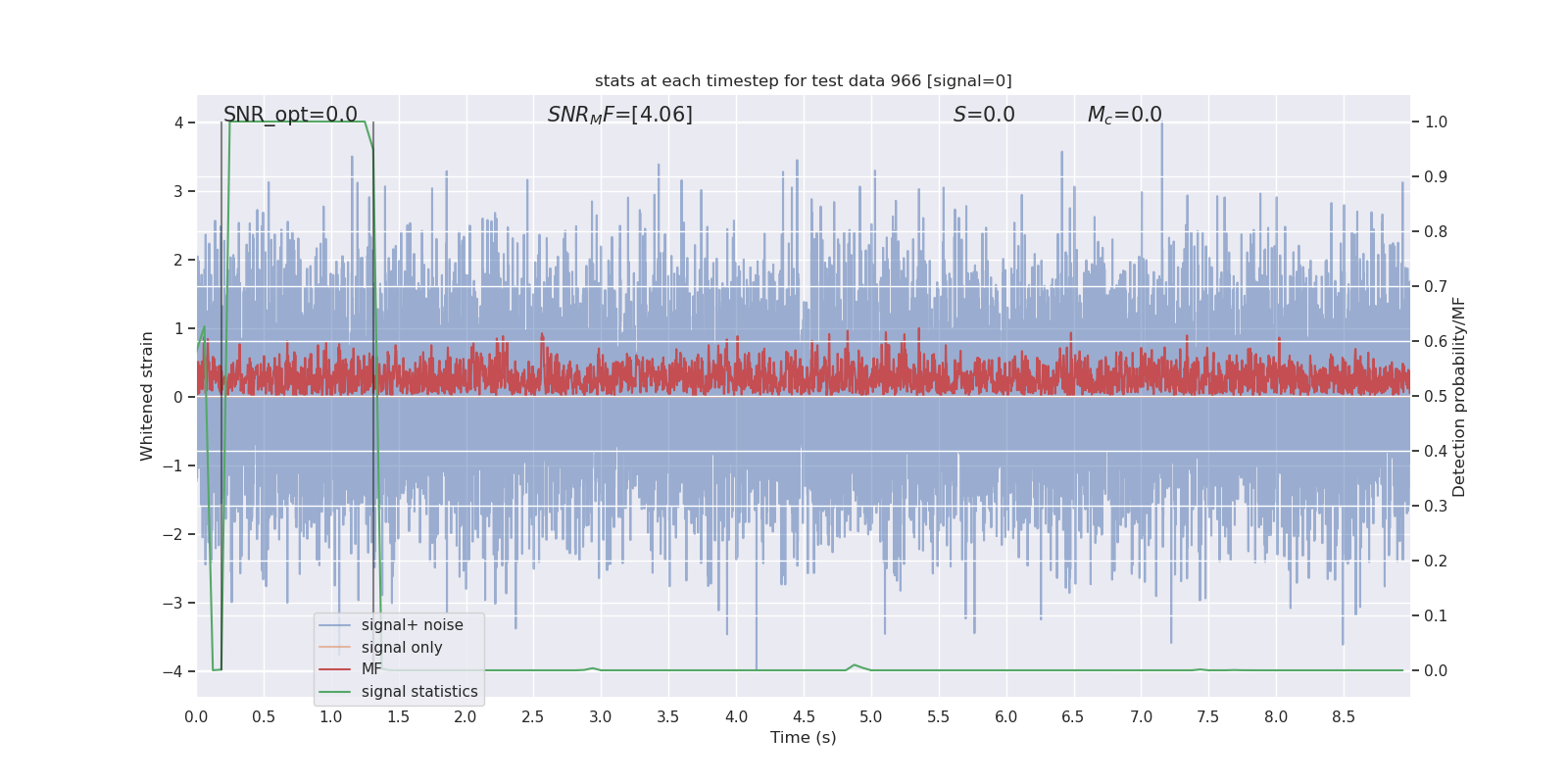 stats at each timestep for test data 966 [signal=0]

SNR_opt=0.0

$SNR_MF$=[4.06]

$S$=0.0

$M_c$=0.0

Whitened strain

4
3
2
1
0
−1
−2
−3
−4

Detection probability/MF

1.0
0.9
0.8
0.7
0.6
0.5
0.4
0.3
0.2
0.1
0.0

signal+ noise
signal only
MF
signal statistics

0.0 0.5 1.0 1.5 2.0 2.5 3.0 3.5 4.0 4.5 5.0 5.5 6.0 6.5 7.0 7.5 8.0 8.5

Time (s)